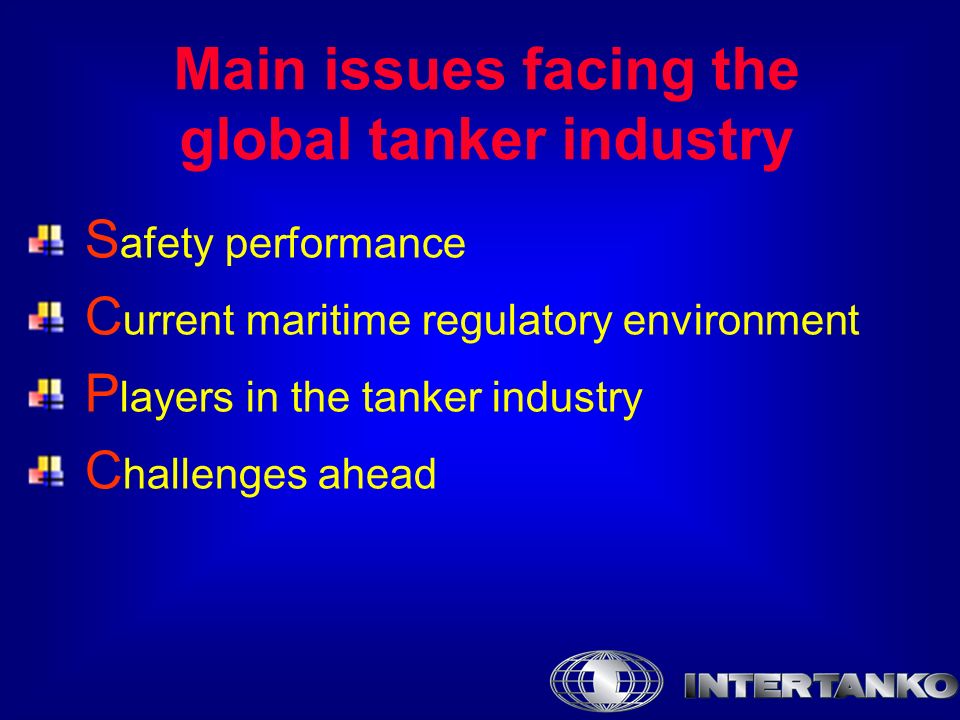 Main issues facing the global tanker industry

Safety performance

Current maritime regulatory environment

Players in the tanker industry

Challenges ahead

INTERTANKO